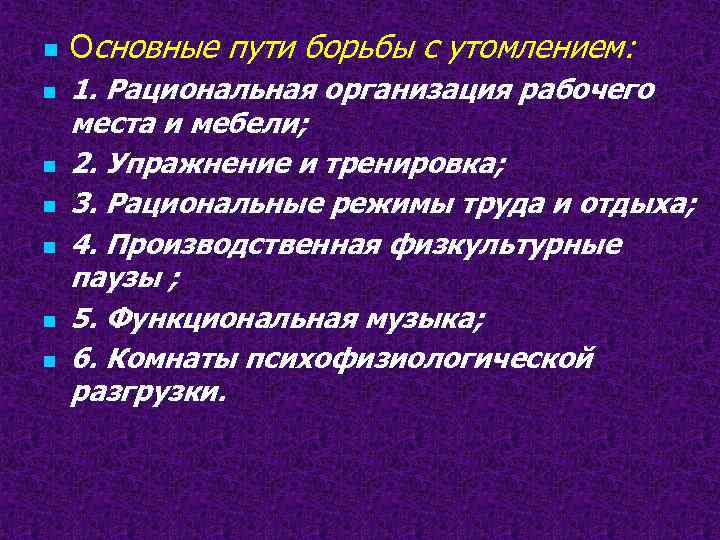 Основные пути борьбы с утомлением:

1. Рациональная организация рабочего места и мебели;

2. Упражнение и тренировка;

3. Рациональные режимы труда и отдыха;

4. Производственная физкультурные паузы ;

5. Функциональная музыка;

6. Комнаты психофизиологической разгрузки.